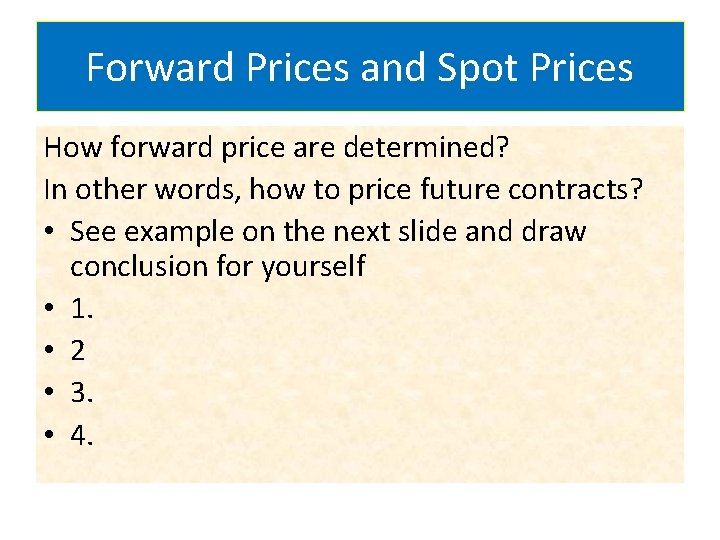 Forward Prices and Spot Prices

How forward price are determined?

In other words, how to price future contracts?

• See example on the next slide and draw conclusion for yourself
• 1.
• 2
• 3.
• 4.